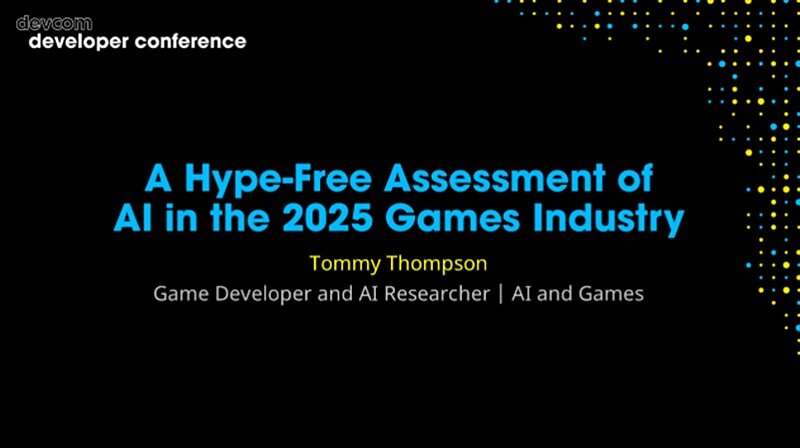 devcom
developer conference

A Hype-Free Assessment of AI in the 2025 Games Industry

Tommy Thompson

Game Developer and AI Researcher | AI and Games